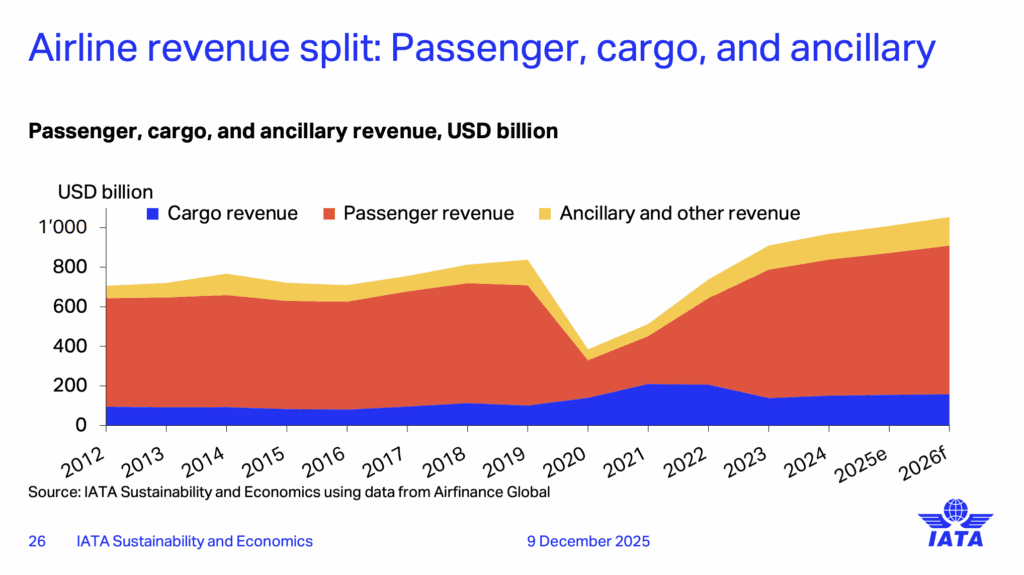 Airline revenue split: Passenger, cargo, and ancillary

Passenger, cargo, and ancillary revenue, USD billion

USD billion

Cargo revenue Passenger revenue Ancillary and other revenue

1'000
800
600
400
200
0

2012 2013 2014 2015 2016 2017 2018 2019 2020 2021 2022 2023 2024 2025e 2026f

Source: IATA Sustainability and Economics using data from Airfinance Global

26 IATA Sustainability and Economics 9 December 2025

IATA